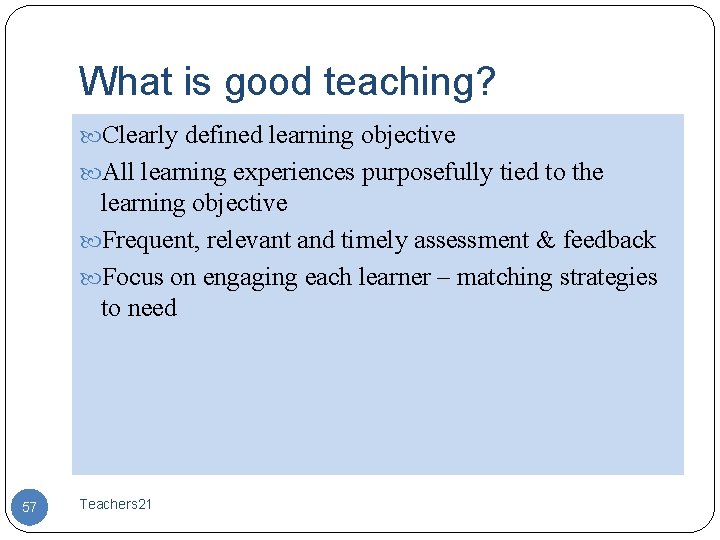 What is good teaching?

Clearly defined learning objective

All learning experiences purposefully tied to the learning objective

Frequent, relevant and timely assessment & feedback

Focus on engaging each learner – matching strategies to need

57

Teachers21